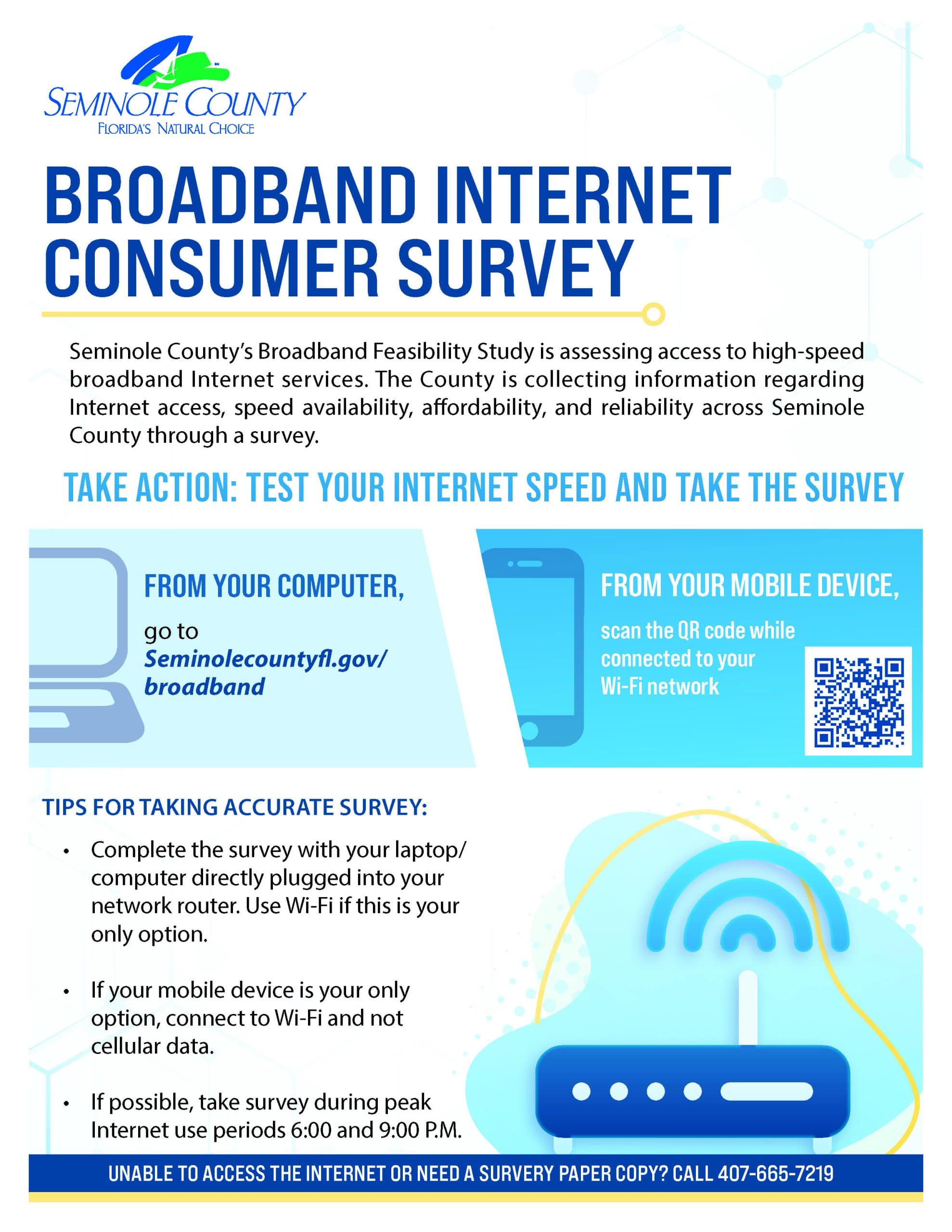 SEMINOLE COUNTY
FLORIDA'S NATURAL CHOICE

BROADBAND INTERNET CONSUMER SURVEY

Seminole County's Broadband Feasibility Study is assessing access to high-speed broadband Internet services. The County is collecting information regarding Internet access, speed availability, affordability, and reliability across Seminole County through a survey.

TAKE ACTION: TEST YOUR INTERNET SPEED AND TAKE THE SURVEY

FROM YOUR COMPUTER,

go to Seminolecountyfl.gov/broadband

FROM YOUR MOBILE DEVICE,

scan the QR code while connected to your Wi-Fi network

TIPS FOR TAKING ACCURATE SURVEY:

• Complete the survey with your laptop/computer directly plugged into your network router. Use Wi-Fi if this is your only option.

• If your mobile device is your only option, connect to Wi-Fi and not cellular data.

• If possible, take survey during peak Internet use periods 6:00 and 9:00 P.M.

UNABLE TO ACCESS THE INTERNET OR NEED A SURVERY PAPER COPY? CALL 407-665-7219